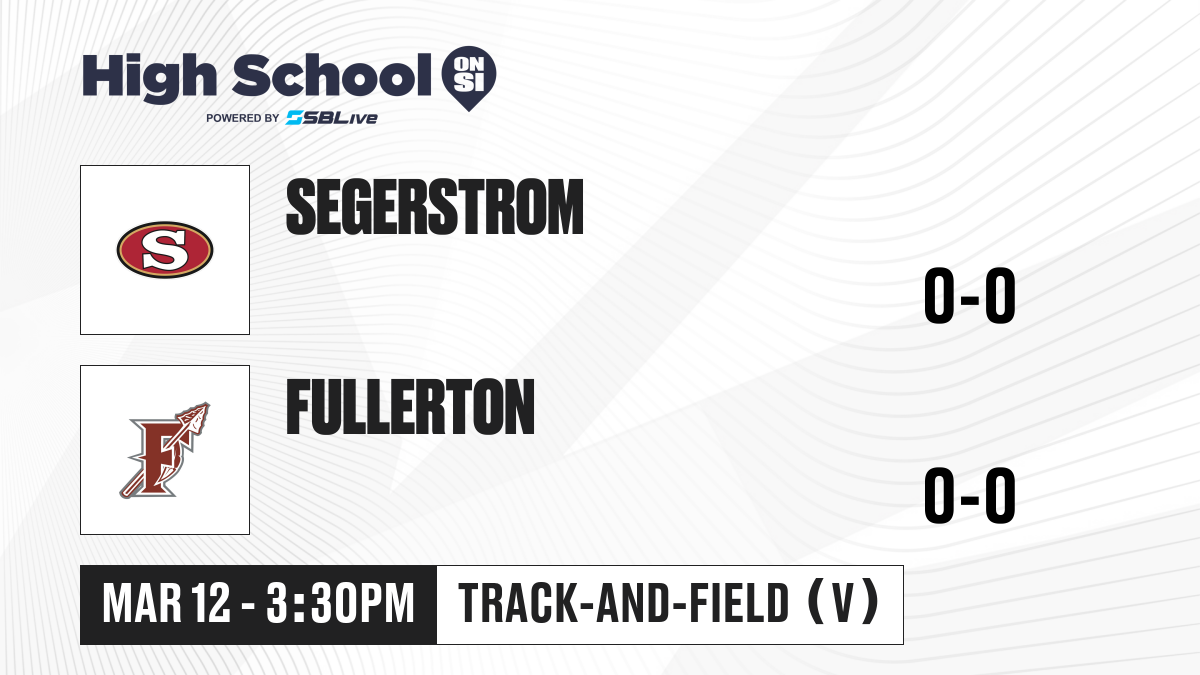 High School ON SI
POWERED BY SBLive

S

SEGERSTROM

0-0

F

FULLERTON

0-0

MAR 12 - 3:30PM

TRACK-AND-FIELD (V)